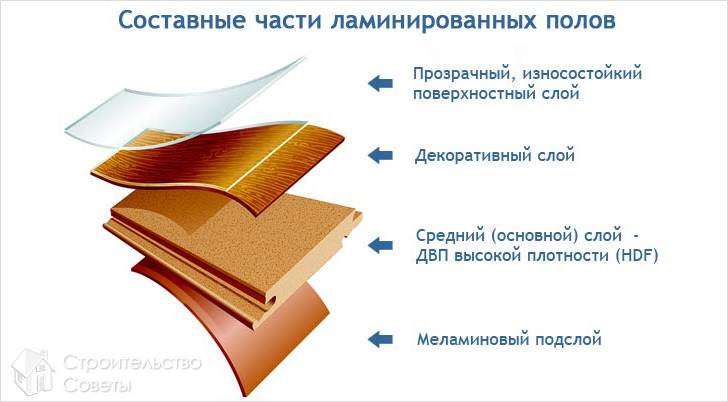 Составные части ламинированных полов

Прозрачный, износостойкий поверхностный слой

Декоративный слой

Средний (основной) слой - ДВП высокой плотности (HDF)

Меламиновый подслой

Строительство Советы